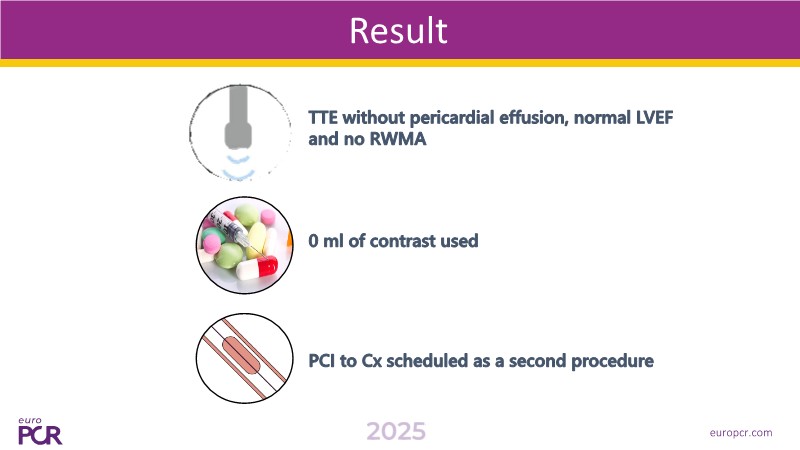 Result

TTE without pericardial effusion, normal LVEF and no RWMA

0 ml of contrast used

PCI to Cx scheduled as a second procedure

euro PCR

2025

europcr.com